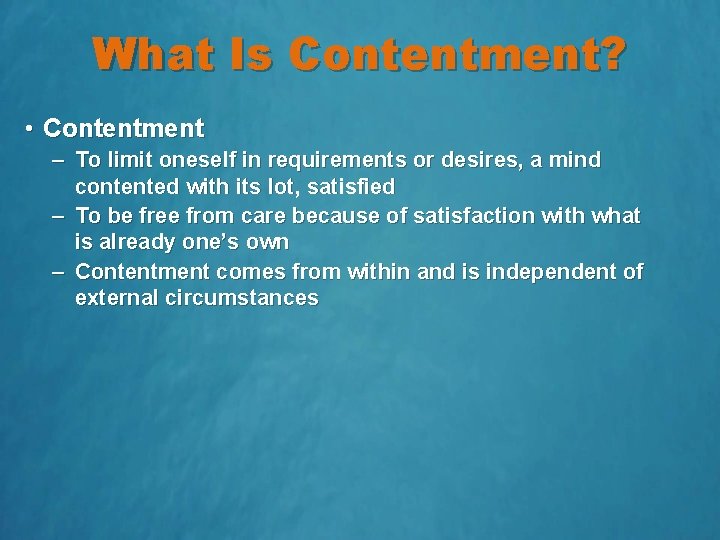 What Is Contentment?

• Contentment
– To limit oneself in requirements or desires, a mind contented with its lot, satisfied
– To be free from care because of satisfaction with what is already one's own
– Contentment comes from within and is independent of external circumstances